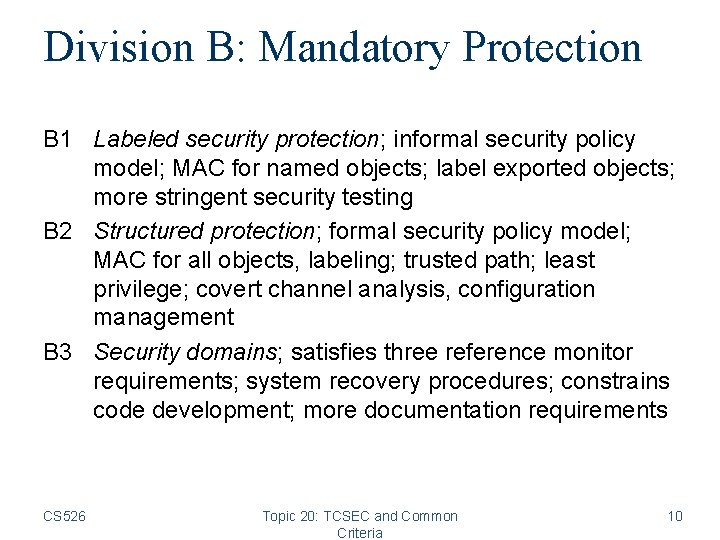 Division B: Mandatory Protection

B1 Labeled security protection; informal security policy model; MAC for named objects; label exported objects; more stringent security testing

B2 Structured protection; formal security policy model; MAC for all objects, labeling; trusted path; least privilege; covert channel analysis, configuration management

B3 Security domains; satisfies three reference monitor requirements; system recovery procedures; constrains code development; more documentation requirements

CS526

Topic 20: TCSEC and Common Criteria

10